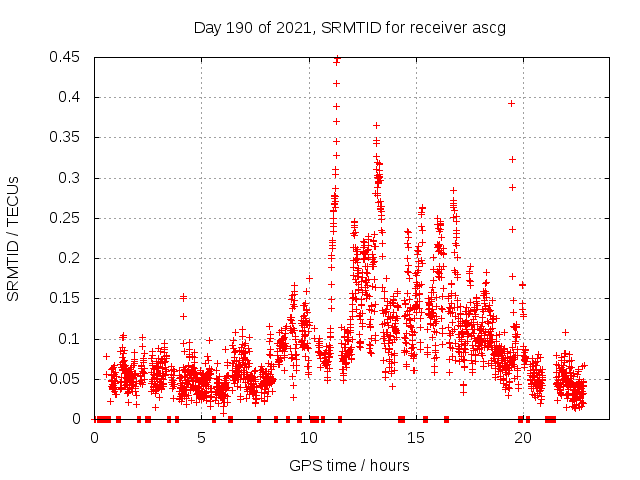 Day 190 of 2021, SRMTID for receiver ascg

SRMTID / TECUs

0.45
0.4
0.35
0.3
0.25
0.2
0.15
0.1
0.05
0

0
5
10
15
20

GPS time / hours